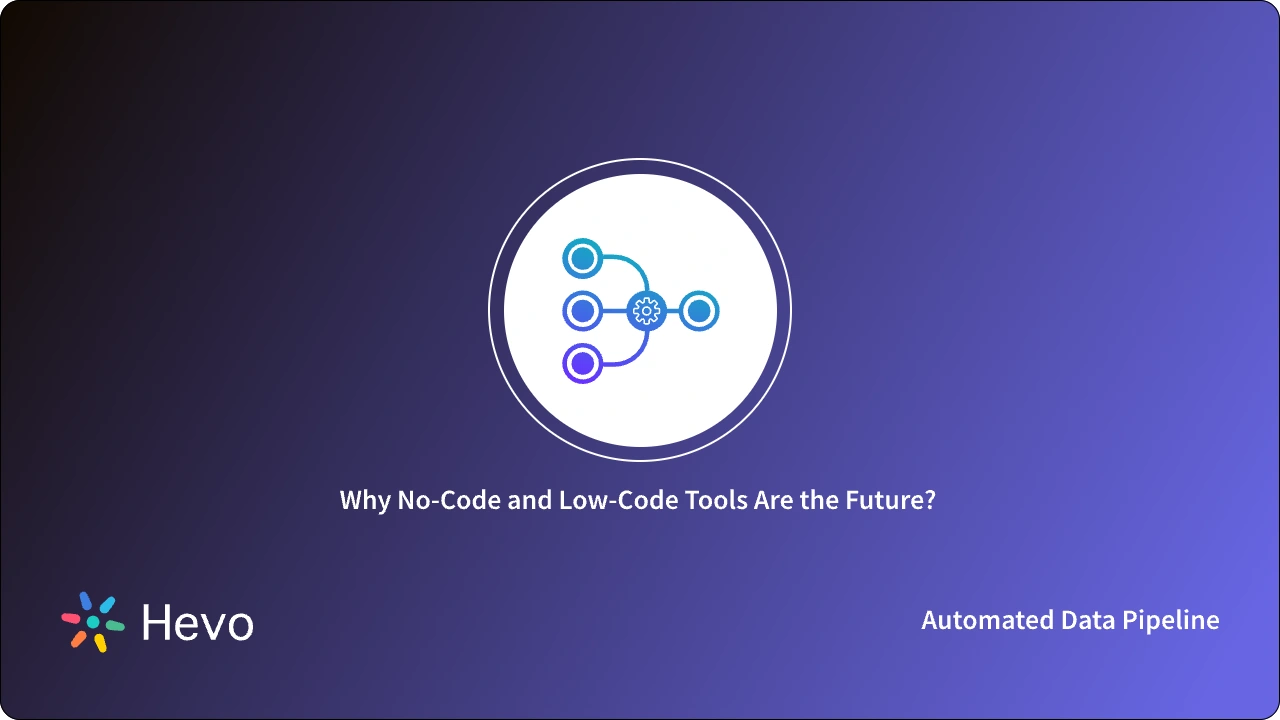 Why No-Code and Low-Code Tools Are the Future?

Hevo

Automated Data Pipeline